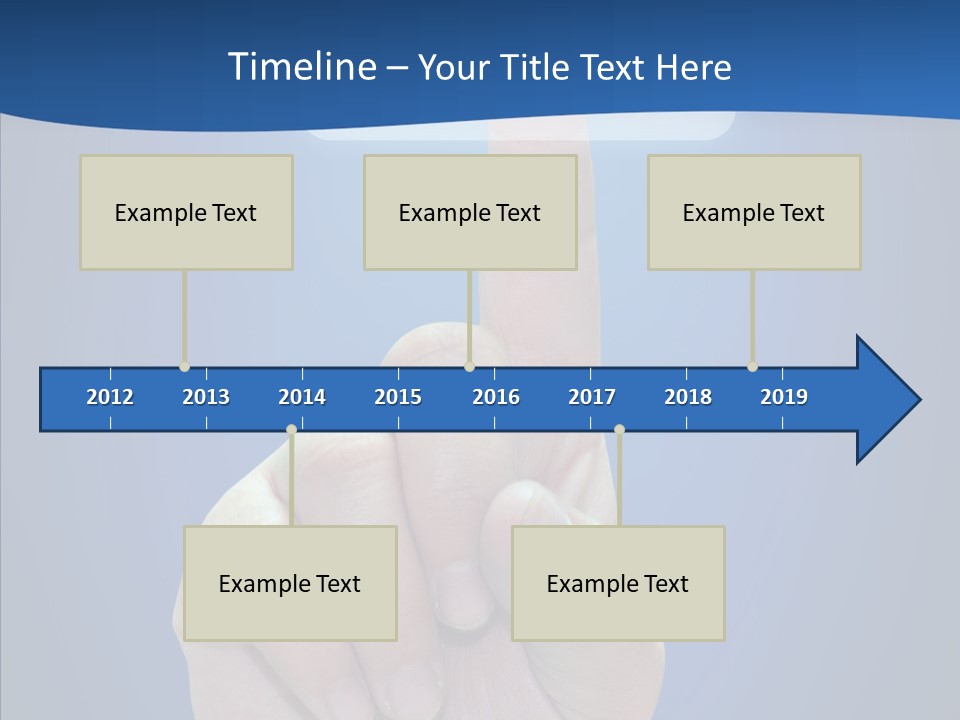 Timeline – Your Title Text Here

Example Text

Example Text

Example Text

2012 2013 2014 2015 2016 2017 2018 2019

Example Text

Example Text